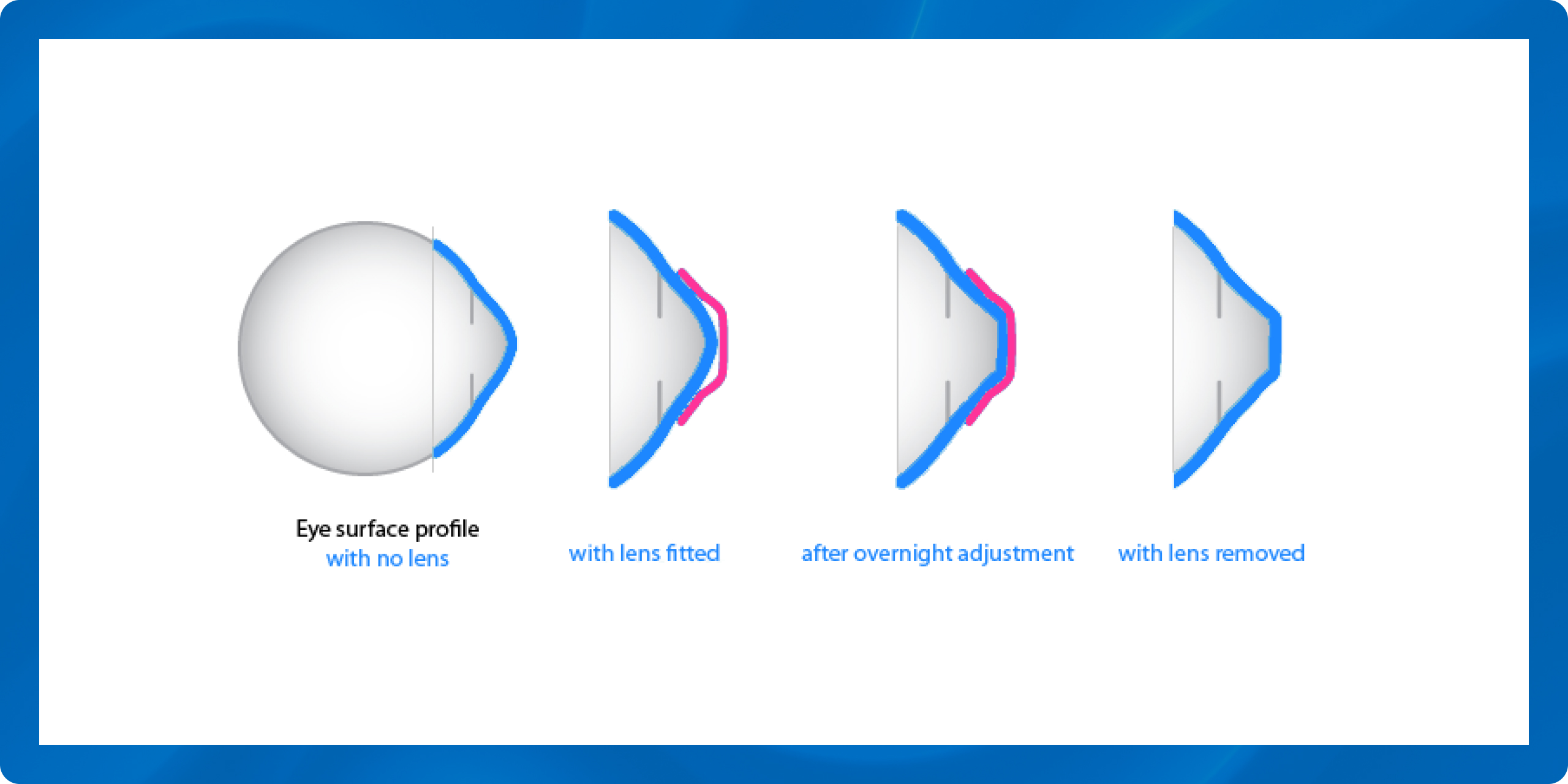 Eye surface profile
with no lens

with lens fitted

after overnight adjustment

with lens removed